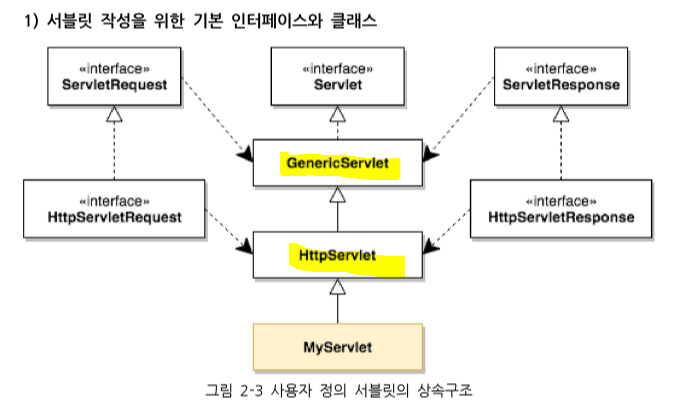 1) 서블릿 작성을 위한 기본 인터페이스와 클래스

«interface»
ServletRequest

«interface»
Servlet

«interface»
ServletResponse

GenericServlet

«interface»
HttpServletRequest

«interface»
HttpServletResponse

HttpServlet

MyServlet

그림 2-3 사용자 정의 서블릿의 상속구조